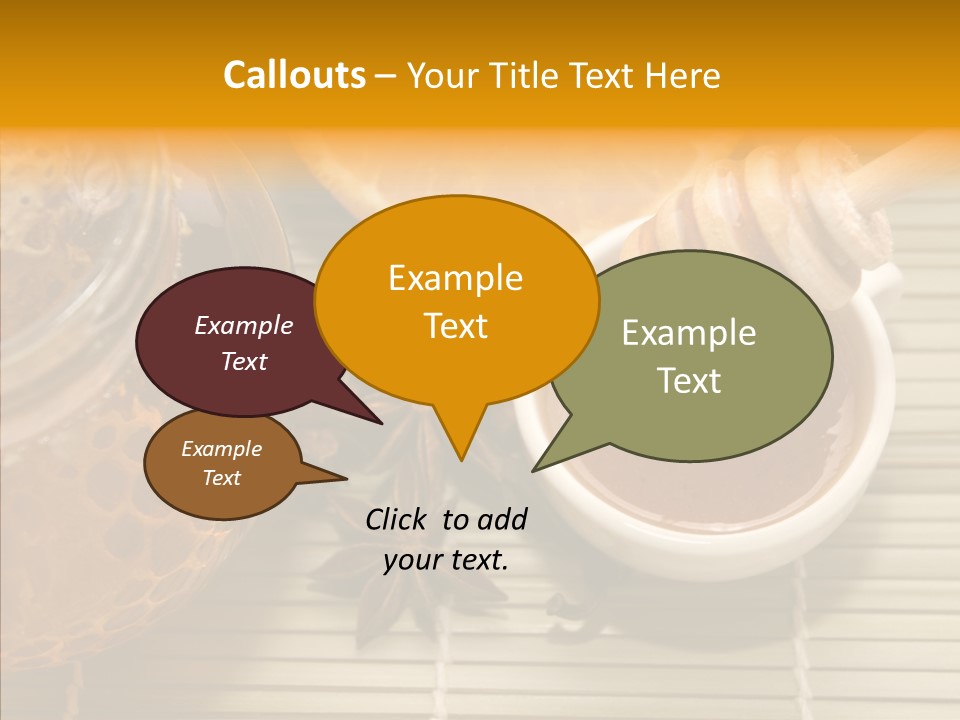 Callouts – Your Title Text Here

Example Text

Example Text

Example Text

Example Text

Click to add your text.